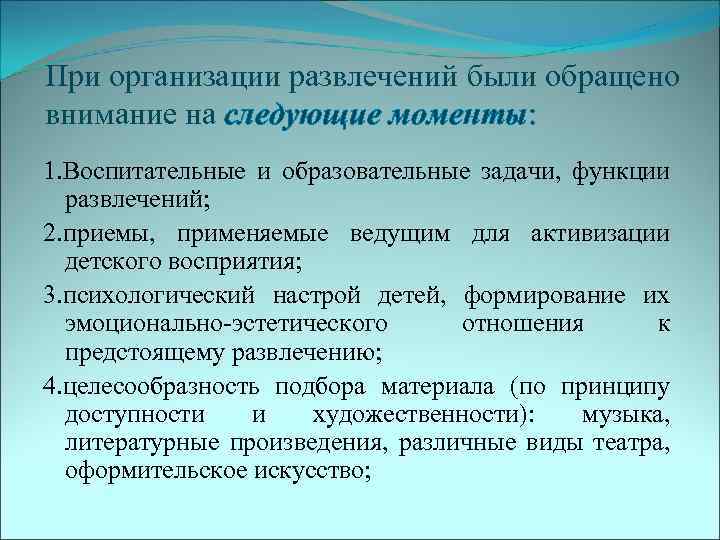 При организации развлечений были обращено внимание на следующие моменты:

1.Воспитательные и образовательные задачи, функции развлечений;

2.приемы, применяемые ведущим для активизации детского восприятия;

3.психологический настрой детей, формирование их эмоционально-эстетического отношения к предстоящему развлечению;

4.целесообразность подбора материала (по принципу доступности и художественности): музыка, литературные произведения, различные виды театра, оформительское искусство;